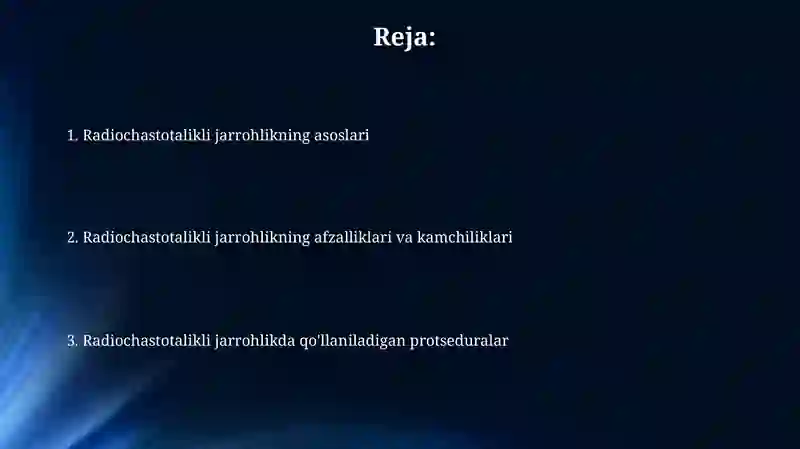 Reja:

1. Radiochastotalikli jarrohlikning asoslari

2. Radiochastotalikli jarrohlikning afzalliklari va kamchiliklari

3. Radiochastotalikli jarrohlikda qo'llaniladigan protseduralar